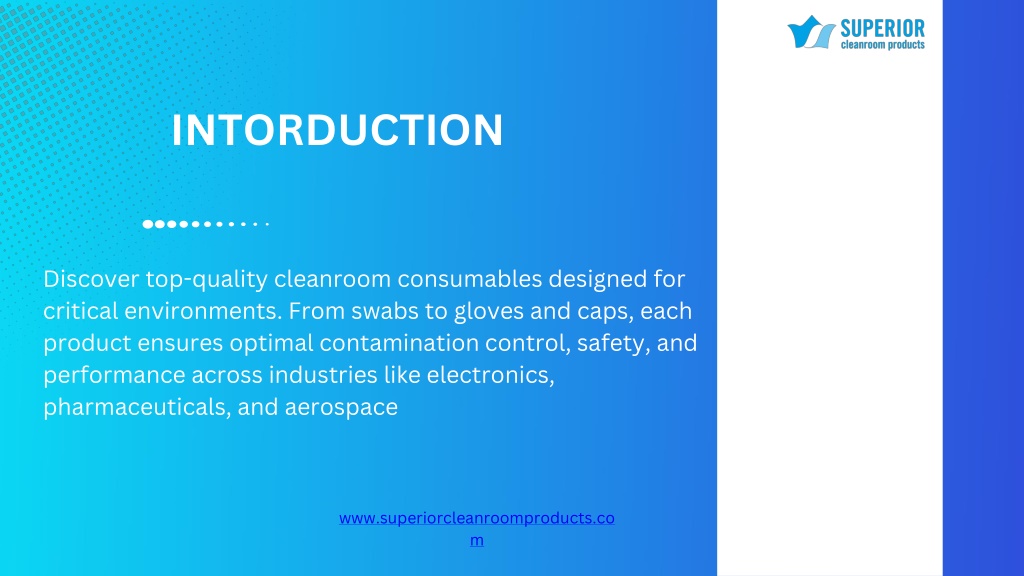 SUPERIOR
cleanroom products

INTORDUCTION

Discover top-quality cleanroom consumables designed for critical environments. From swabs to gloves and caps, each product ensures optimal contamination control, safety, and performance across industries like electronics, pharmaceuticals, and aerospace

www.superiorcleanroomproducts.com